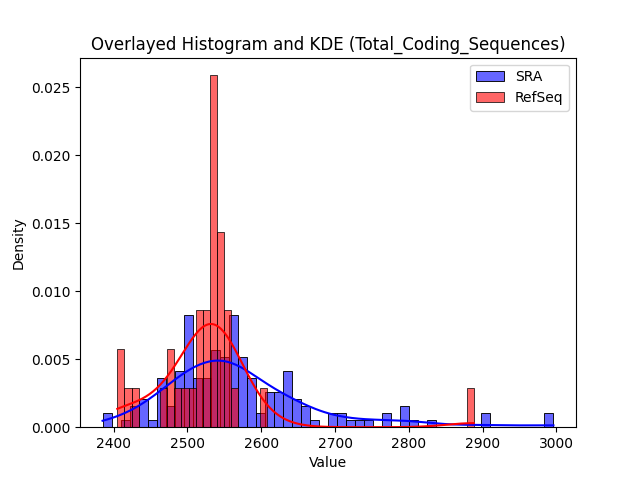 Overlayed Histogram and KDE (Total_Coding_Sequences)

SRA
RefSeq

Density

0.025
0.020
0.015
0.010
0.005
0.000

2400
2500
2600
2700
2800
2900
3000

Value